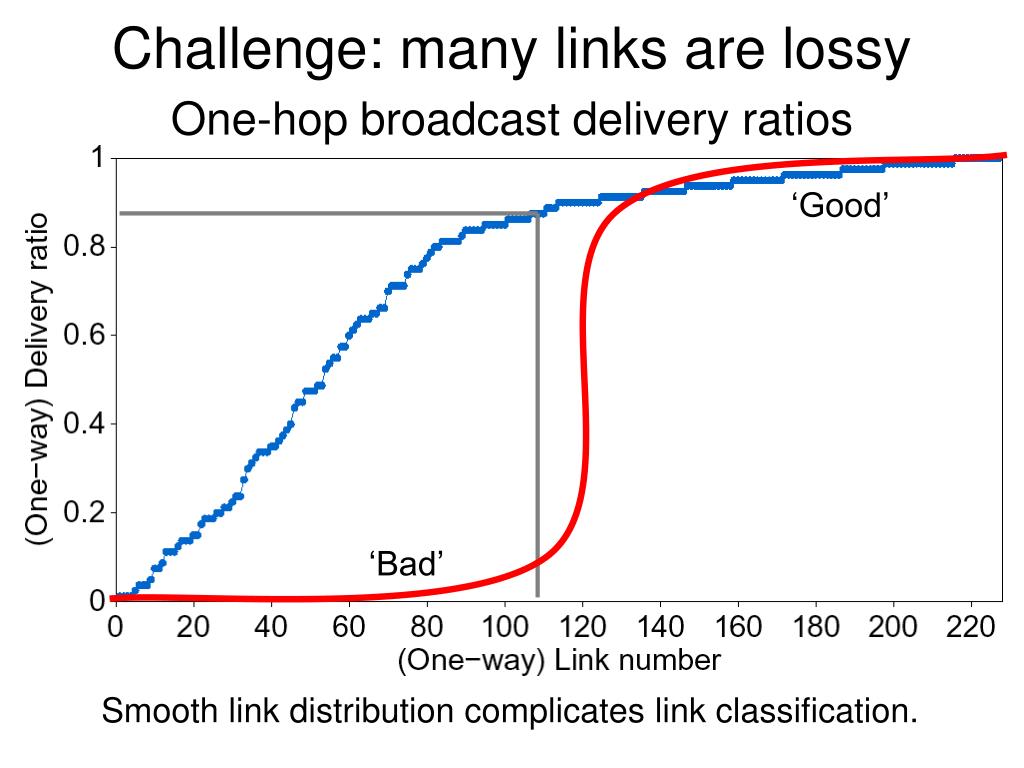 Challenge: many links are lossy

One-hop broadcast delivery ratios

(One−way) Delivery ratio

1
0.8
0.6
0.4
0.2
0

‘Good’

‘Bad’

0 20 40 60 80 100 120 140 160 180 200 220

(One−way) Link number

Smooth link distribution complicates link classification.